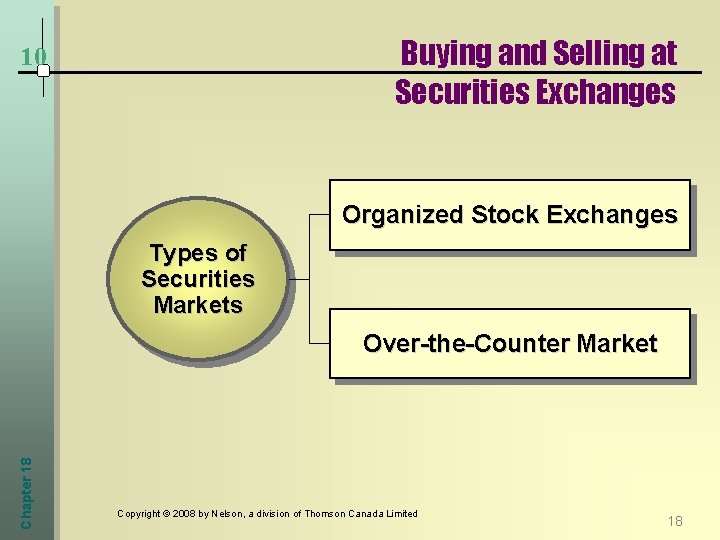 10

Buying and Selling at Securities Exchanges

Types of Securities Markets

Organized Stock Exchanges

Over-the-Counter Market

Chapter 18

Copyright © 2008 by Nelson, a division of Thomson Canada Limited

18